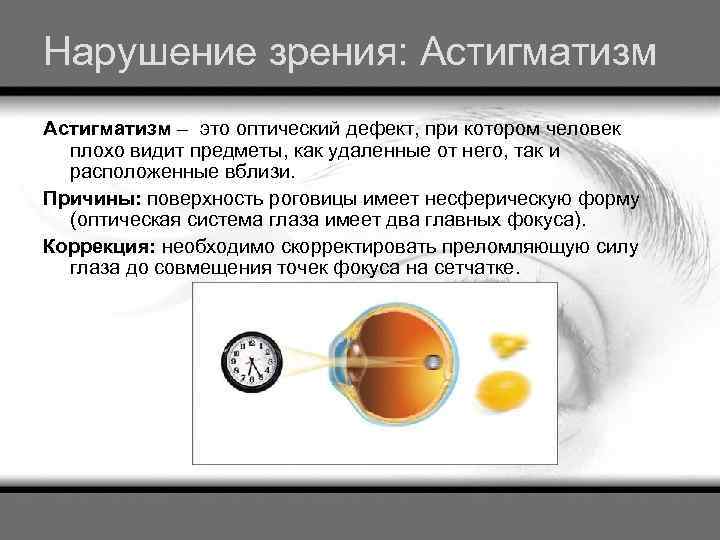 Нарушение зрения: Астигматизм

Астигматизм – это оптический дефект, при котором человек плохо видит предметы, как удаленные от него, так и расположенные вблизи.

Причины: поверхность роговицы имеет несферическую форму (оптическая система глаза имеет два главных фокуса).

Коррекция: необходимо скорректировать преломляющую силу глаза до совмещения точек фокуса на сетчатке.